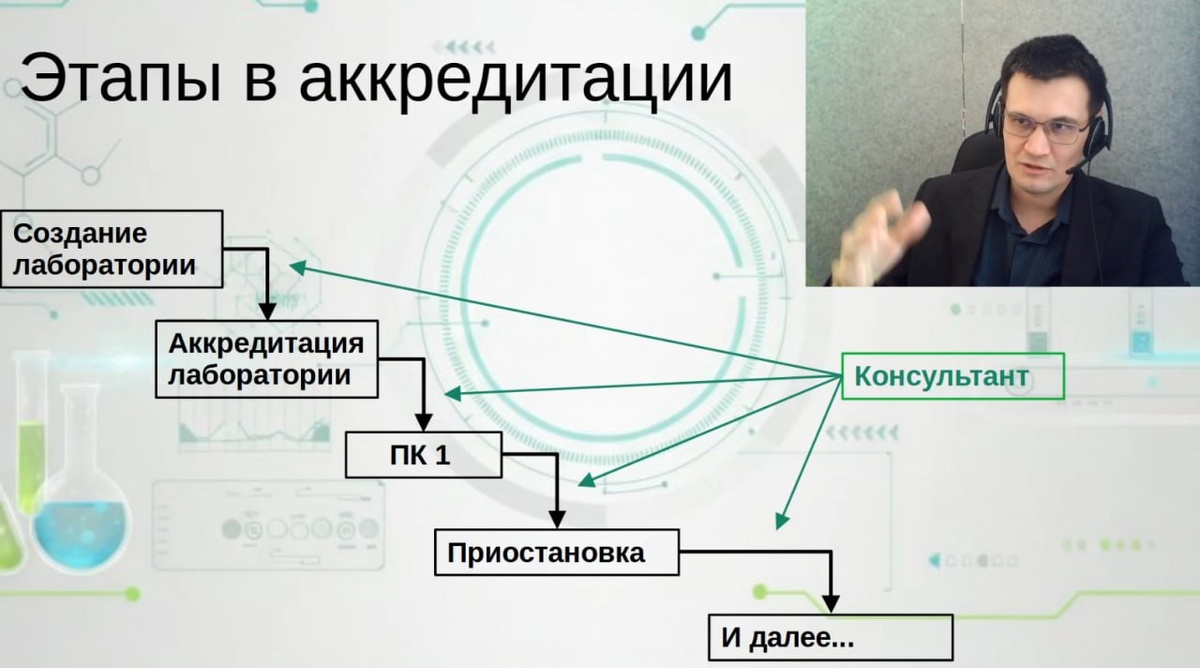 Этапы в аккредитации

Создание лаборатории

Аккредитация лаборатории

ПК 1

Приостановка

И далее...

Консультант